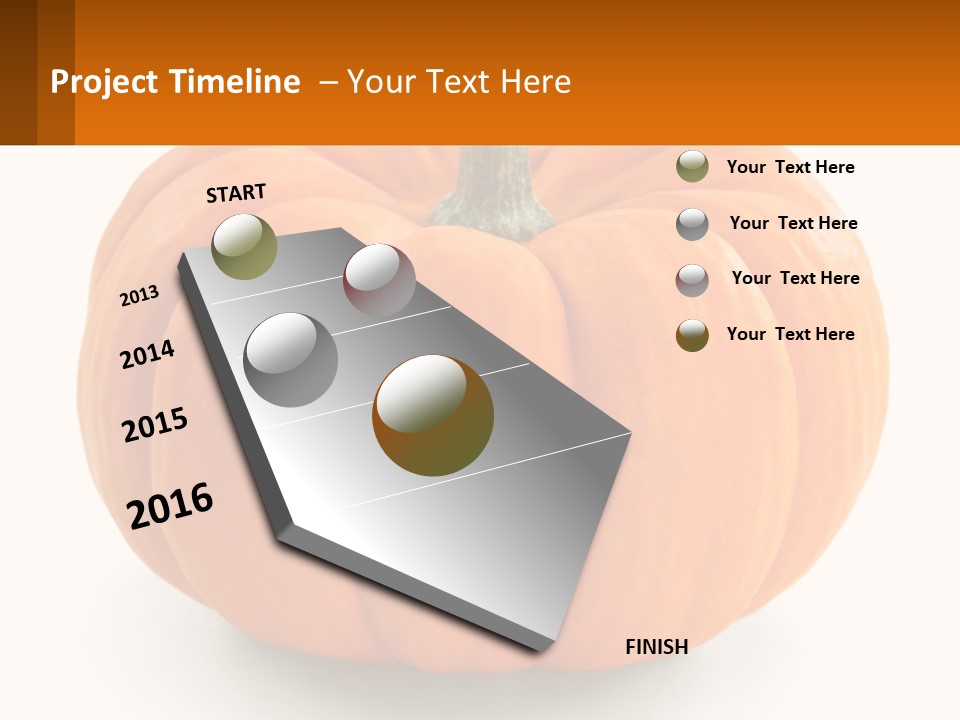 Project Timeline – Your Text Here

START

2013

2014

2015

2016

FINISH

Your Text Here

Your Text Here

Your Text Here

Your Text Here